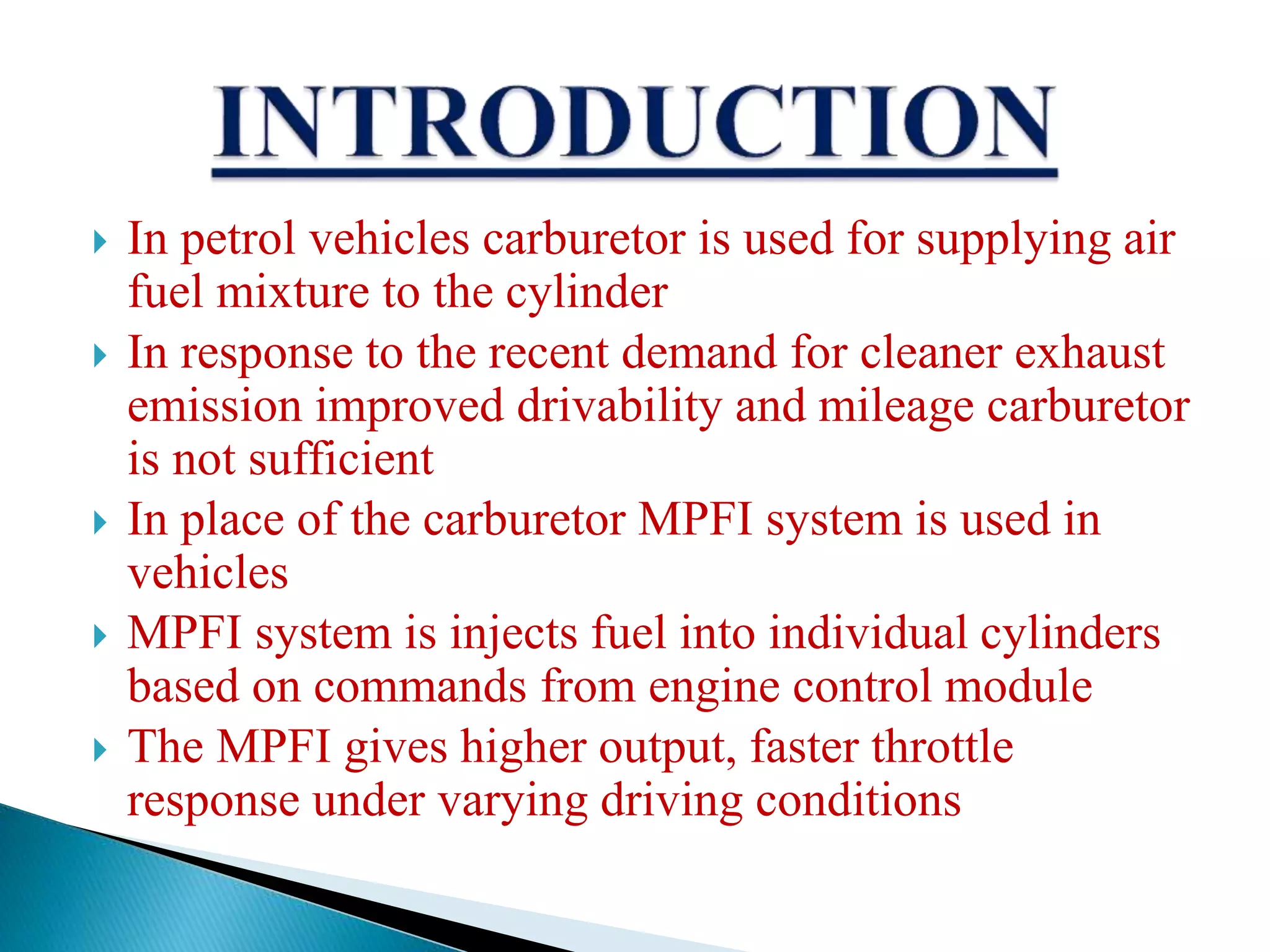 INTRODUCTION

In petrol vehicles carburetor is used for supplying air fuel mixture to the cylinder

In response to the recent demand for cleaner exhaust emission improved drivability and mileage carburetor is not sufficient

In place of the carburetor MPFI system is used in vehicles

MPFI system is injects fuel into individual cylinders based on commands from engine control module

The MPFI gives higher output, faster throttle response under varying driving conditions